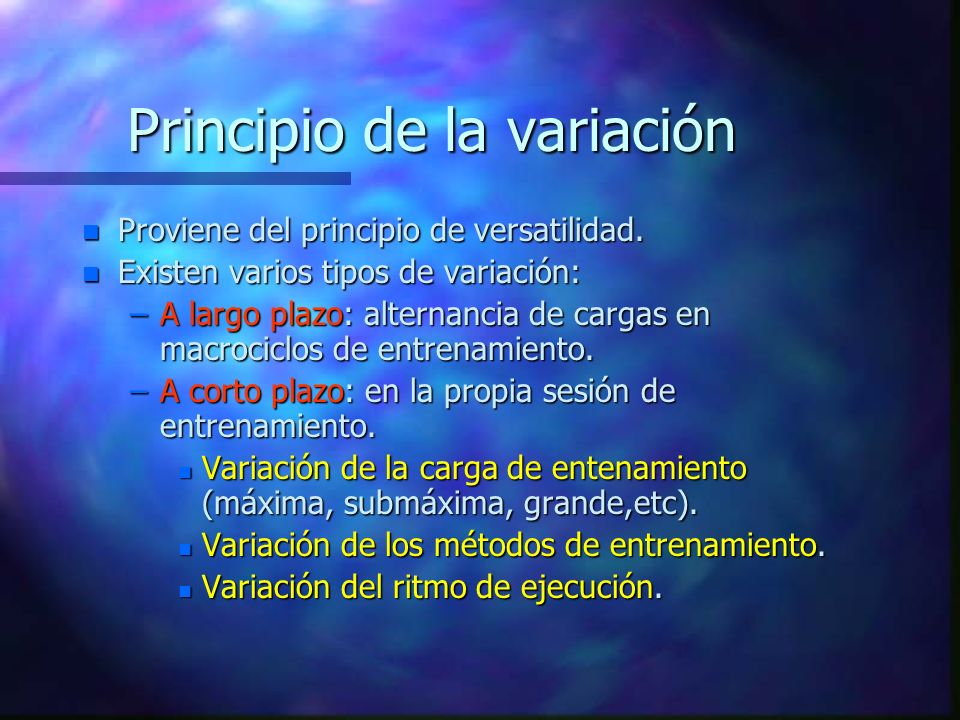 Principio de la variación

- Proviene del principio de versatilidad.
- Existen varios tipos de variación:
  – A largo plazo: alternancia de cargas en macrociclos de entrenamiento.
  – A corto plazo: en la propia sesión de entrenamiento.
    - Variación de la carga de entenamiento (máxima, submáxima, grande,etc).
    - Variación de los métodos de entrenamiento.
    - Variación del ritmo de ejecución.